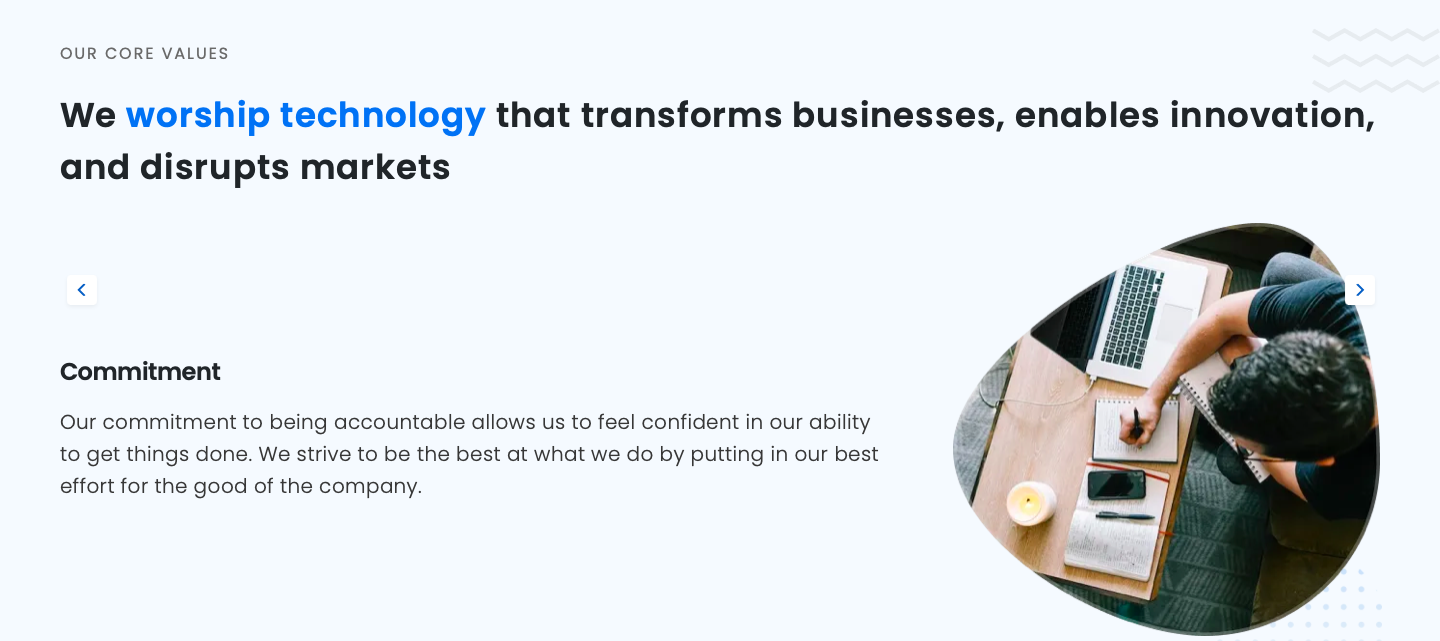 OUR CORE VALUES

We worship technology that transforms businesses, enables innovation, and disrupts markets

Commitment

Our commitment to being accountable allows us to feel confident in our ability to get things done. We strive to be the best at what we do by putting in our best effort for the good of the company.